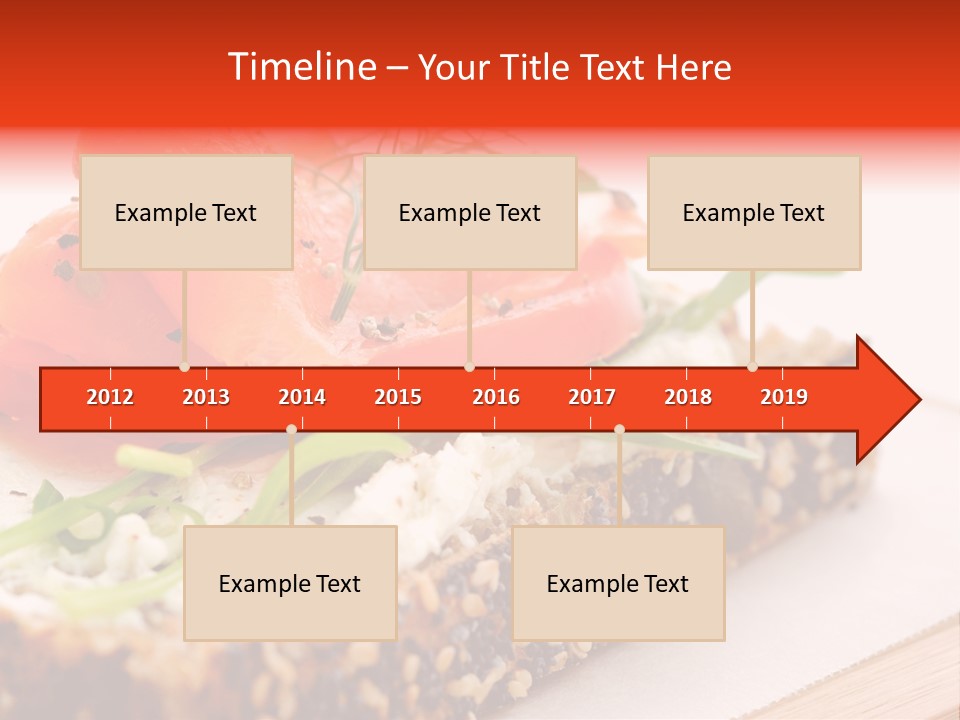 Timeline – Your Title Text Here

Example Text

Example Text

Example Text

2012 2013 2014 2015 2016 2017 2018 2019

Example Text

Example Text